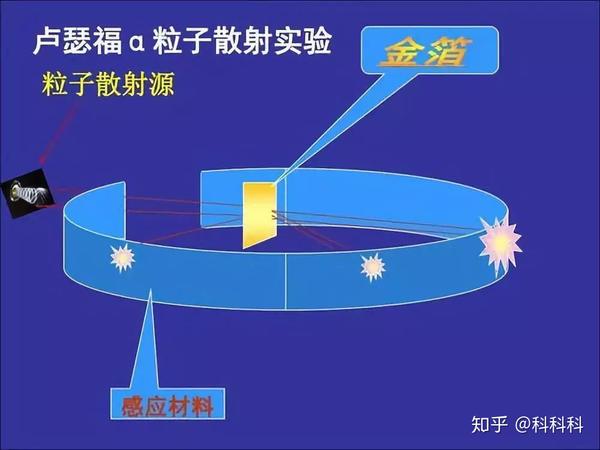 卢瑟福α粒子散射实验

金箔

粒子散射源

感应材料

知乎 @科科科